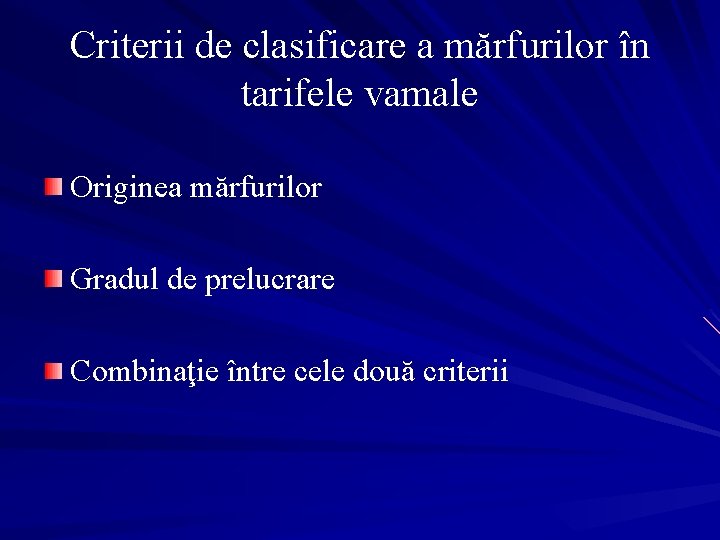 Criterii de clasificare a mărfurilor în tarifele vamale

Originea mărfurilor

Gradul de prelucrare

Combinaţie între cele două criterii